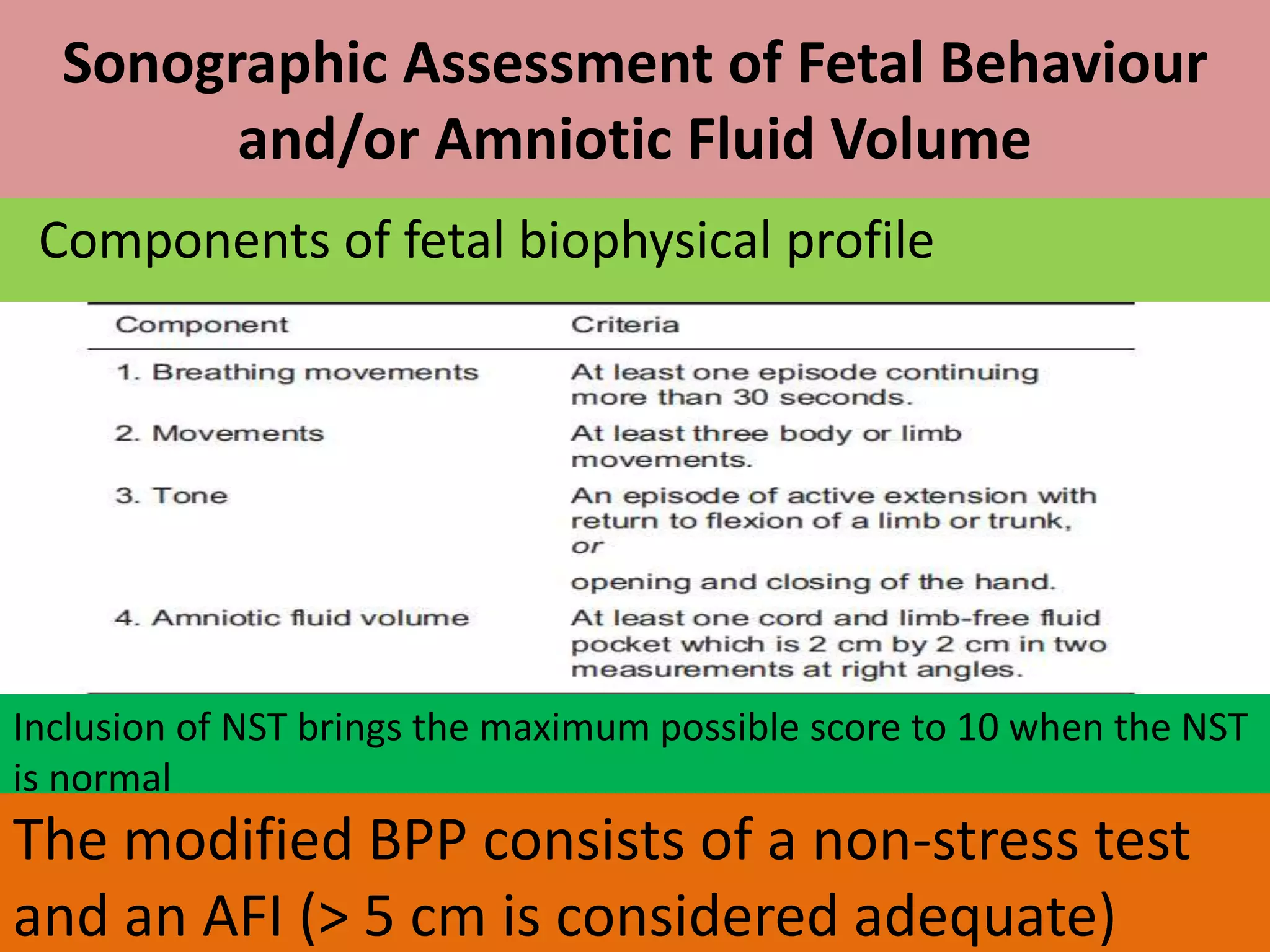 Sonographic Assessment of Fetal Behaviour and/or Amniotic Fluid Volume

Components of fetal biophysical profile

| Component | Criteria |
|---|---|
| 1. Breathing movements | At least one episode continuing more than 30 seconds. |
| 2. Movements | At least three body or limb movements. |
| 3. Tone | An episode of active extension with return to flexion of a limb or trunk, or opening and closing of the hand. |
| 4. Amniotic fluid volume | At least one cord and limb-free fluid pocket which is 2 cm by 2 cm in two measurements at right angles. |

Inclusion of NST brings the maximum possible score to 10 when the NST is normal

The modified BPP consists of a non-stress test and an AFI (> 5 cm is considered adequate)